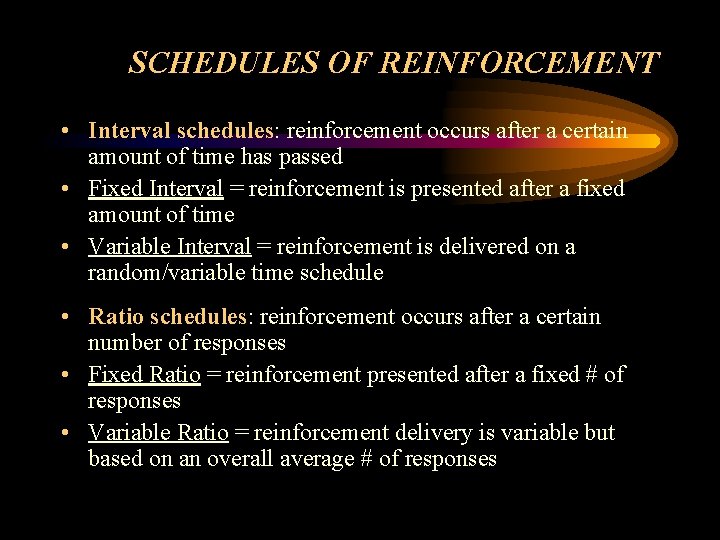 SCHEDULES OF REINFORCEMENT

• Interval schedules: reinforcement occurs after a certain amount of time has passed
• Fixed Interval = reinforcement is presented after a fixed amount of time
• Variable Interval = reinforcement is delivered on a random/variable time schedule

• Ratio schedules: reinforcement occurs after a certain number of responses
• Fixed Ratio = reinforcement presented after a fixed # of responses
• Variable Ratio = reinforcement delivery is variable but based on an overall average # of responses